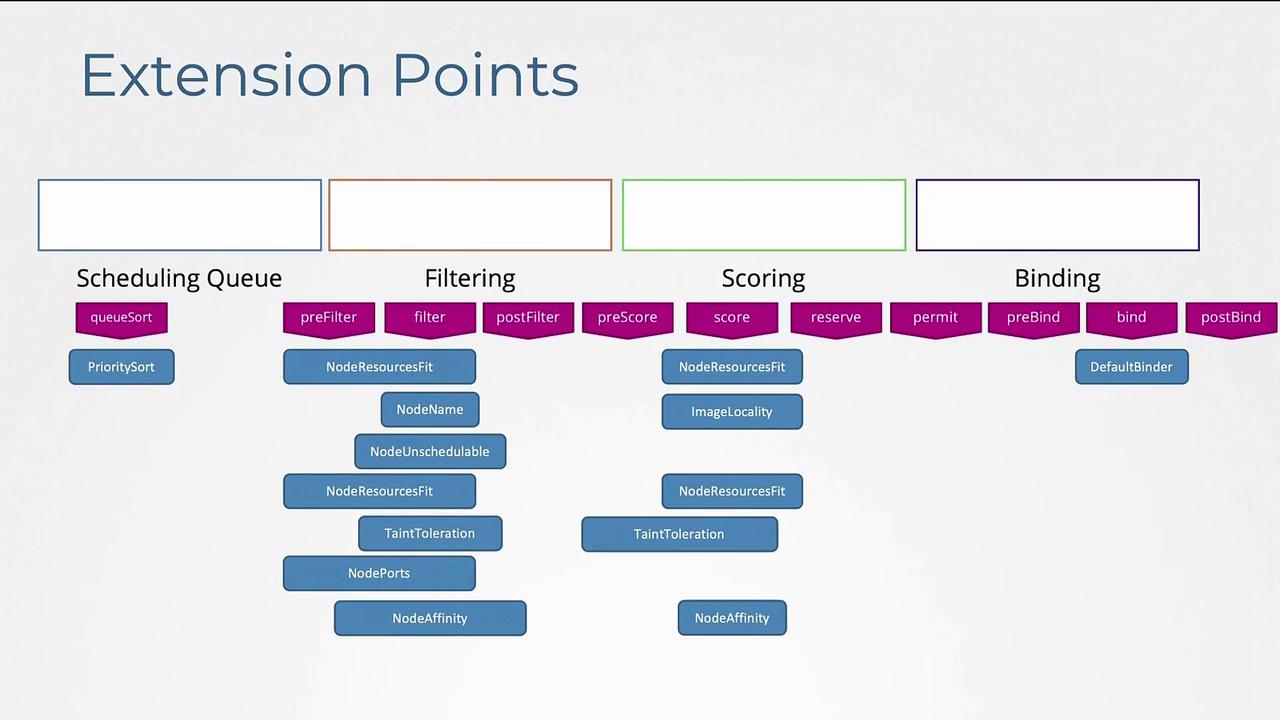 Extension Points

Scheduling Queue

Filtering

Scoring

Binding

queueSort

preFilter

filter

postFilter

preScore

score

reserve

permit

preBind

bind

postBind

PrioritySort

NodeResourcesFit

NodeName

NodeUnschedulable

NodeResourcesFit

TaintToleration

NodePorts

NodeAffinity

NodeResourcesFit

ImageLocality

NodeResourcesFit

TaintToleration

NodeAffinity

DefaultBinder